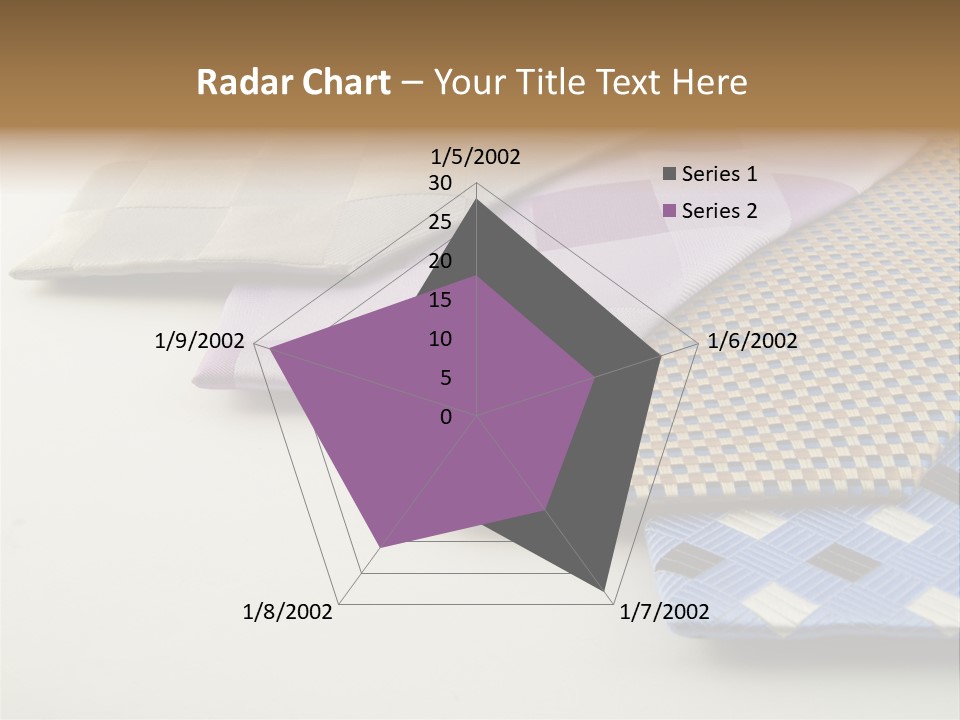 Radar Chart – Your Title Text Here

1/5/2002
30
25
20
15
10
5
0
1/6/2002
1/7/2002
1/8/2002
1/9/2002

Series 1
Series 2